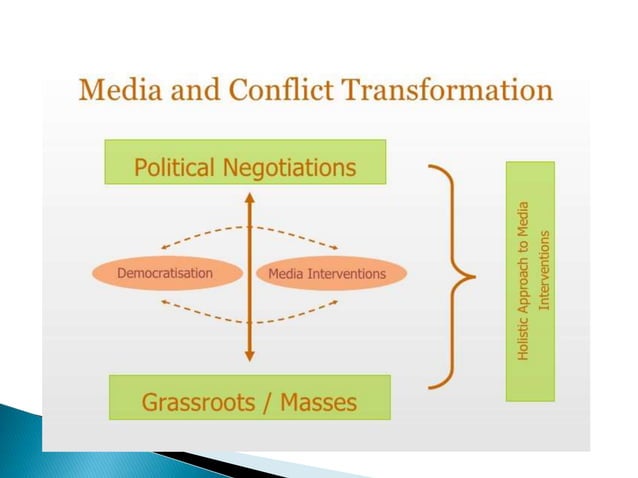 Media and Conflict Transformation

Political Negotiations

Democratisation

Media Interventions

Grassroots / Masses

Holistic Approach to Media Interventions